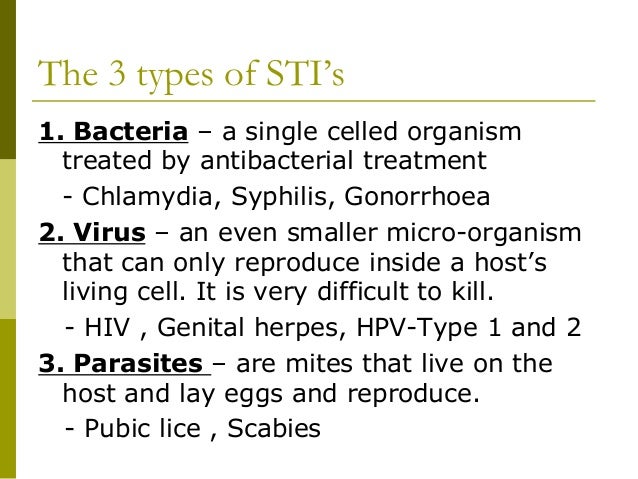 The 3 types of STI's

1. Bacteria – a single celled organism treated by antibacterial treatment

- Chlamydia, Syphilis, Gonorrhoea

2. Virus – an even smaller micro-organism that can only reproduce inside a host's living cell. It is very difficult to kill.

- HIV , Genital herpes, HPV-Type 1 and 2

3. Parasites – are mites that live on the host and lay eggs and reproduce.

- Pubic lice , Scabies